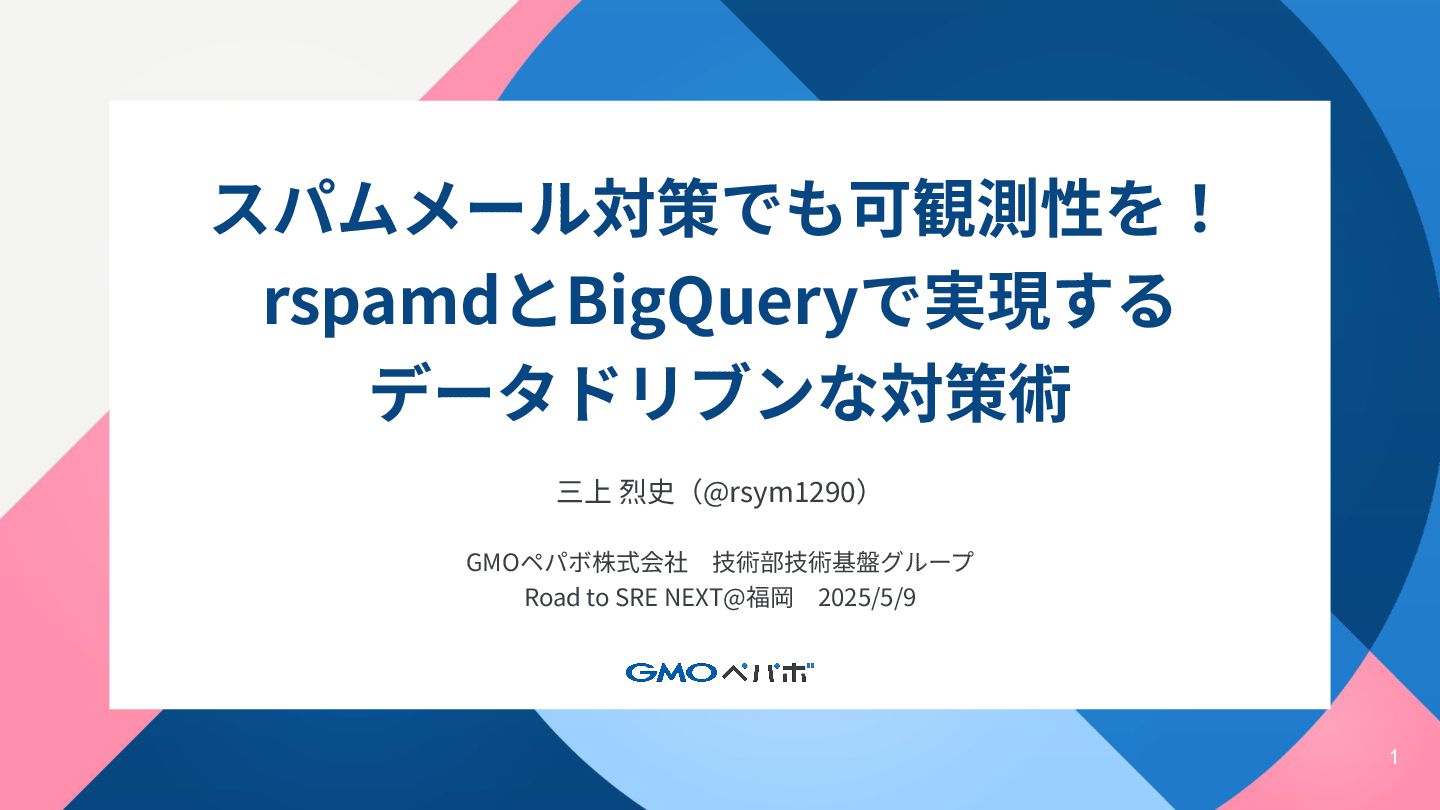 スパムメール対策でも可観測性を！
rspamdとBigQueryで実現する
データドリブンな対策術

三上 烈史（@rsym1290）

GMOペパボ株式会社　技術部技術基盤グループ
Road to SRE NEXT@福岡　2025/5/9

GMOペパボ

1